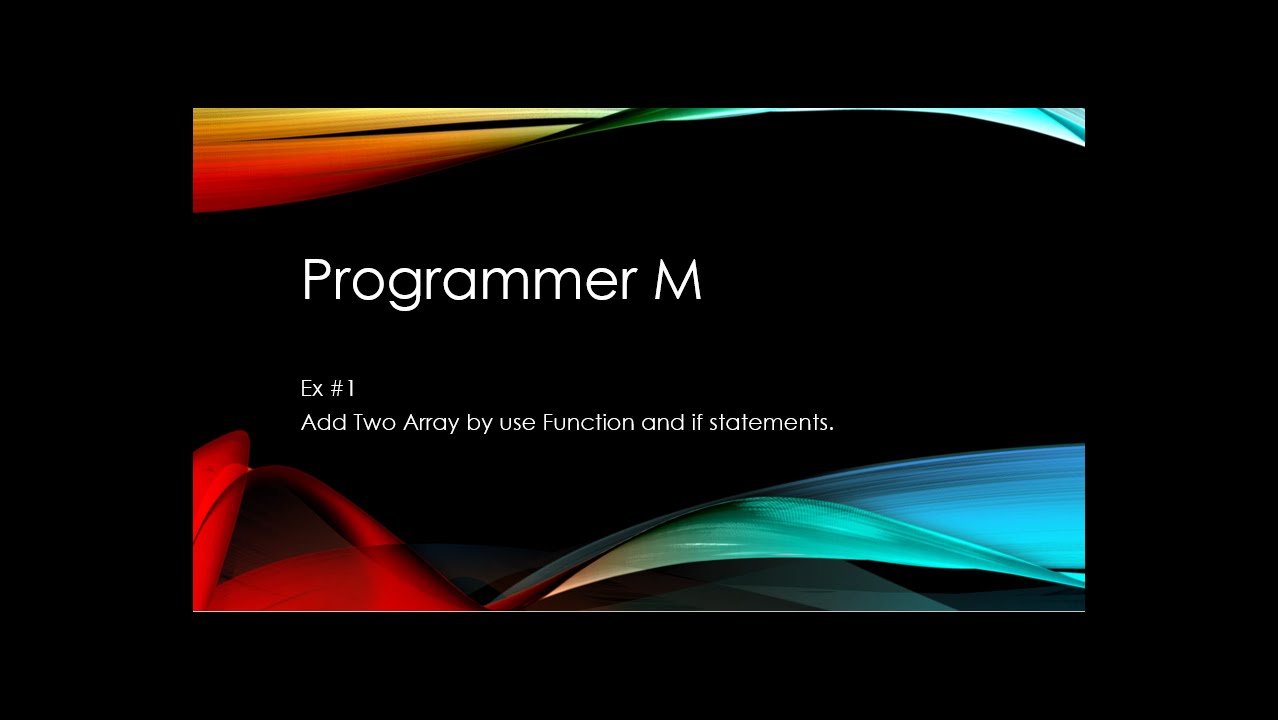 Programmer M

Ex #1
Add Two Array by use Function and if statements.